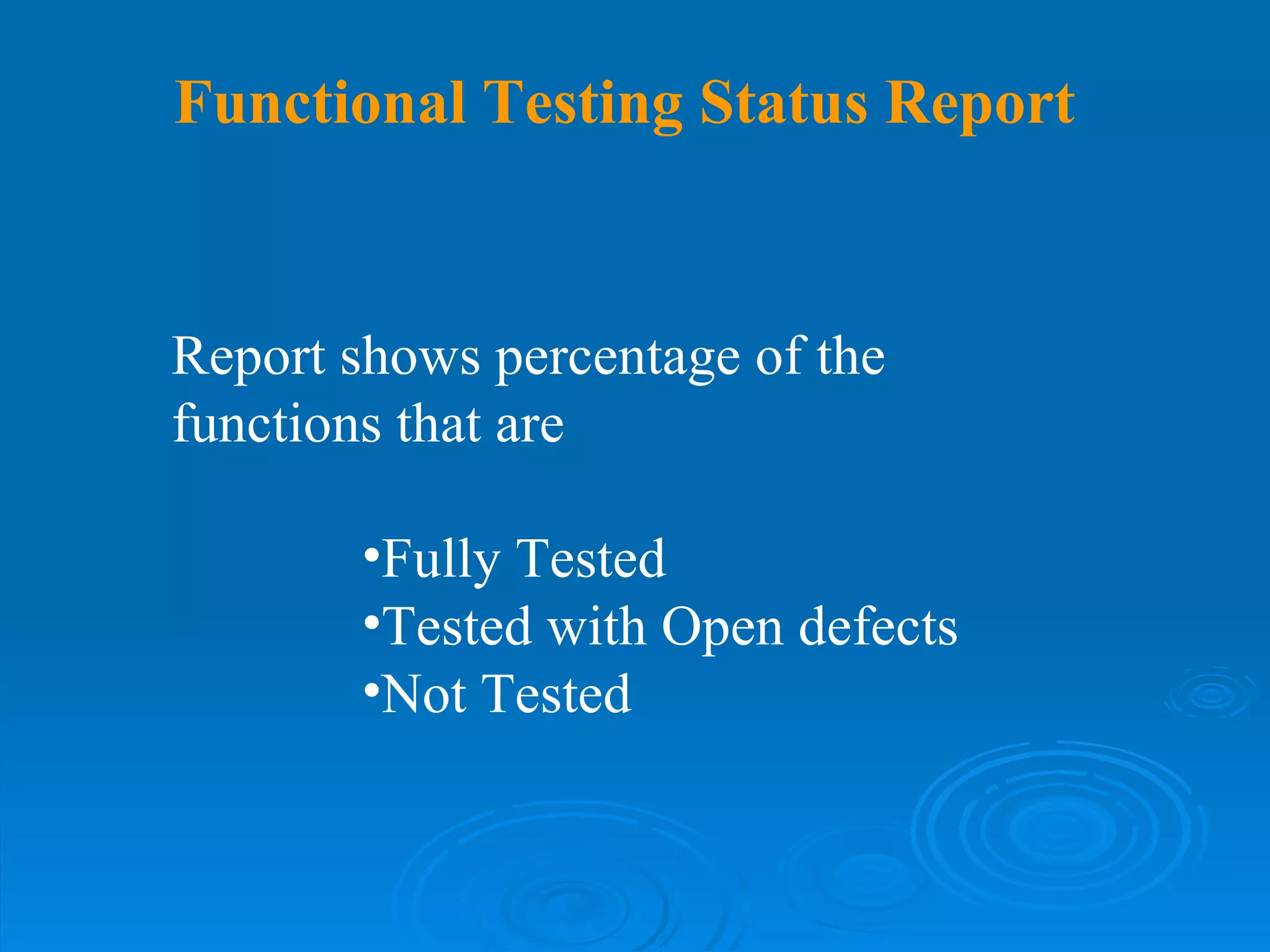 Functional Testing Status Report

Report shows percentage of the functions that are

•Fully Tested
•Tested with Open defects
•Not Tested